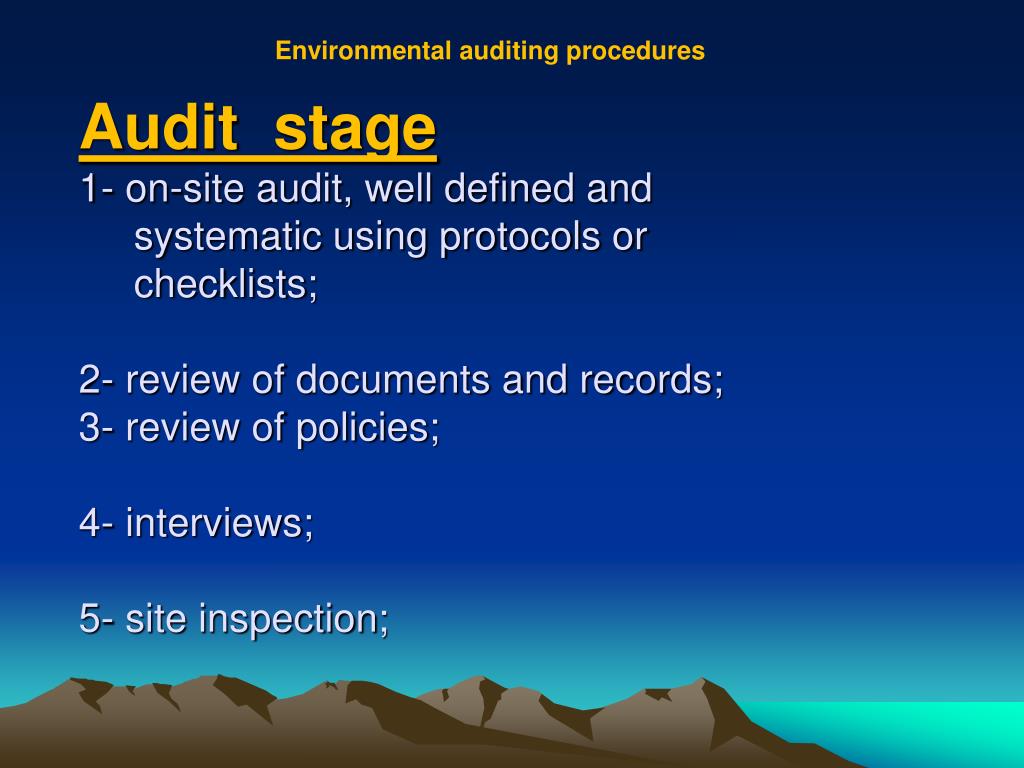 Environmental auditing procedures

Audit stage

1- on-site audit, well defined and systematic using protocols or checklists;

2- review of documents and records;
3- review of policies;

4- interviews;

5- site inspection;